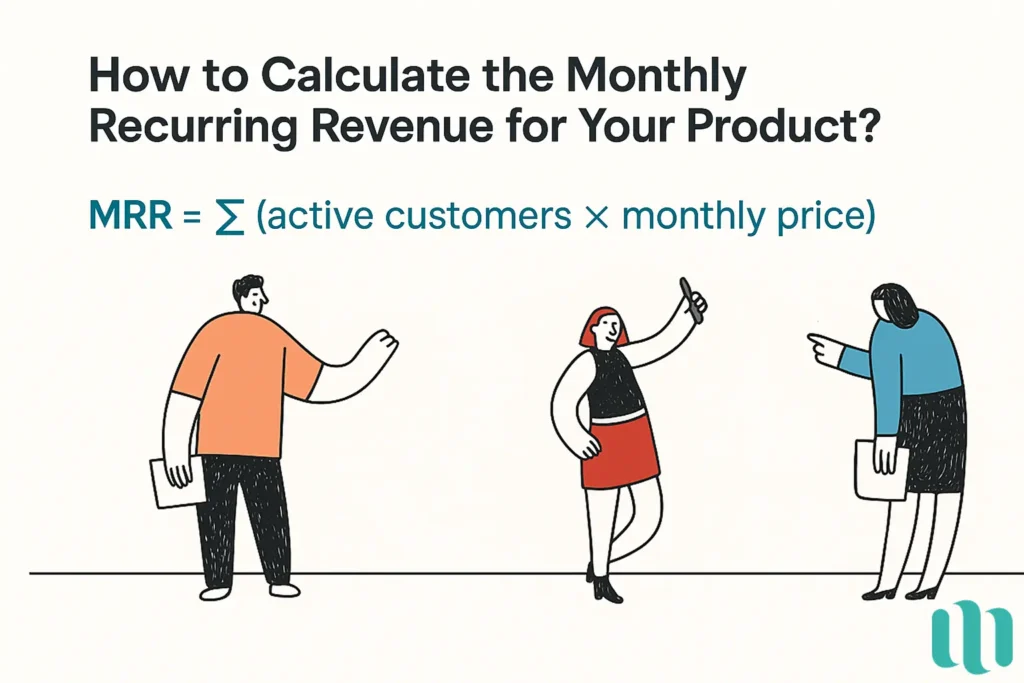 How to Calculate the Monthly Recurring Revenue for Your Product?

MRR = $\sum$ (active customers $\times$ monthly price)